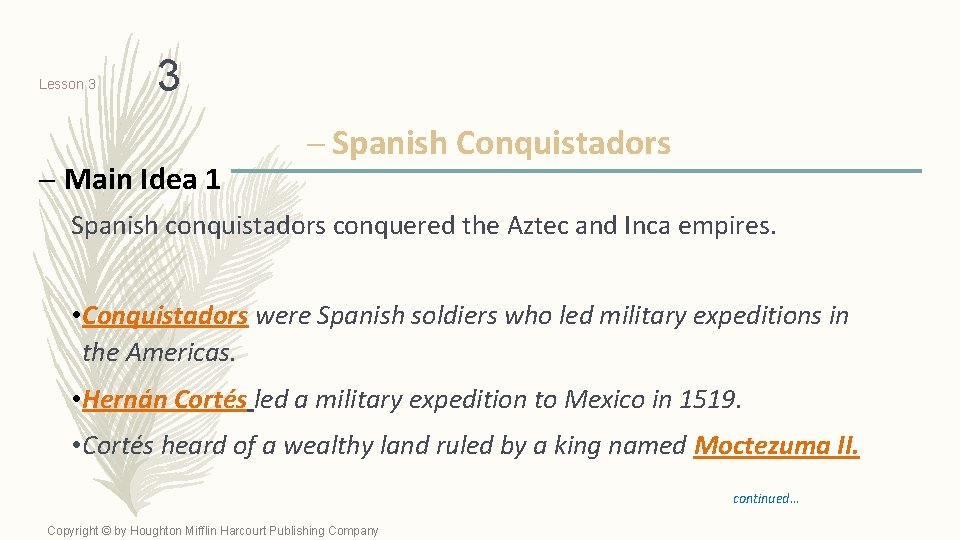 Lesson 3

3

– Spanish Conquistadors

– Main Idea 1

Spanish conquistadors conquered the Aztec and Inca empires.

• Conquistadors were Spanish soldiers who led military expeditions in the Americas.

• Hernán Cortés led a military expedition to Mexico in 1519.

• Cortés heard of a wealthy land ruled by a king named Moctezuma II.

continued…

Copyright © by Houghton Mifflin Harcourt Publishing Company